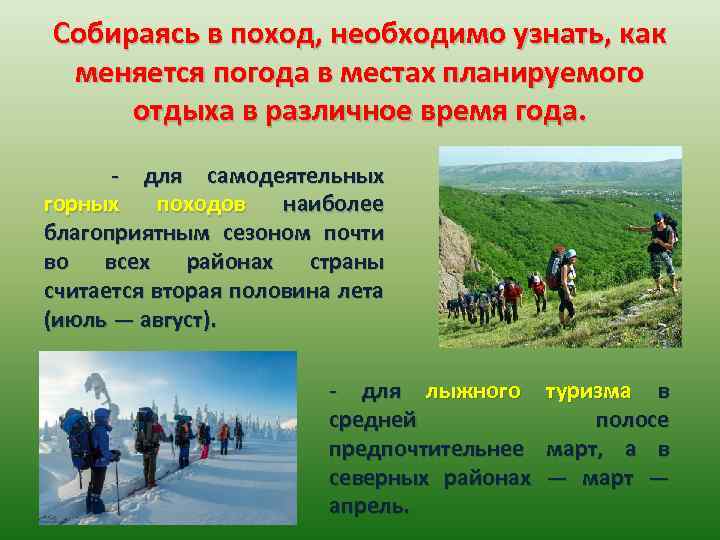 Собираясь в поход, необходимо узнать, как меняется погода в местах планируемого отдыха в различное время года.

- для самодеятельных горных походов наиболее благоприятным сезоном почти во всех районах страны считается вторая половина лета (июль — август).

- для лыжного туризма в средней полосе предпочтительнее март, а в северных районах — март — апрель.